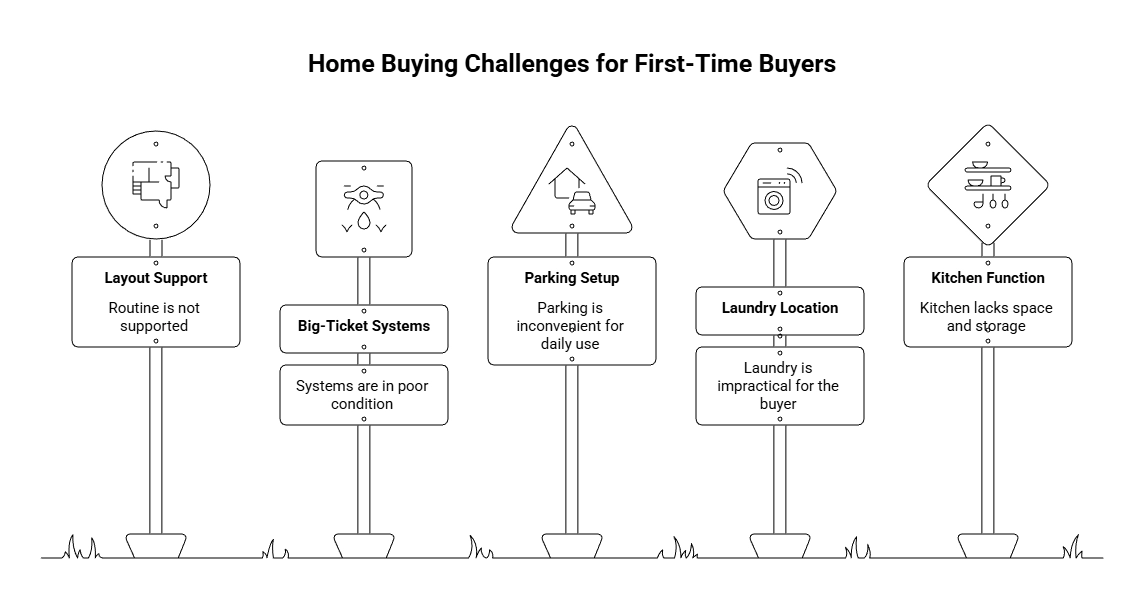 Home Buying Challenges for First-Time Buyers

Layout Support

Routine is not supported

Big-Ticket Systems

Systems are in poor condition

Parking Setup

Parking is inconvenient for daily use

Laundry Location

Laundry is impractical for the buyer

Kitchen Function

Kitchen lacks space and storage